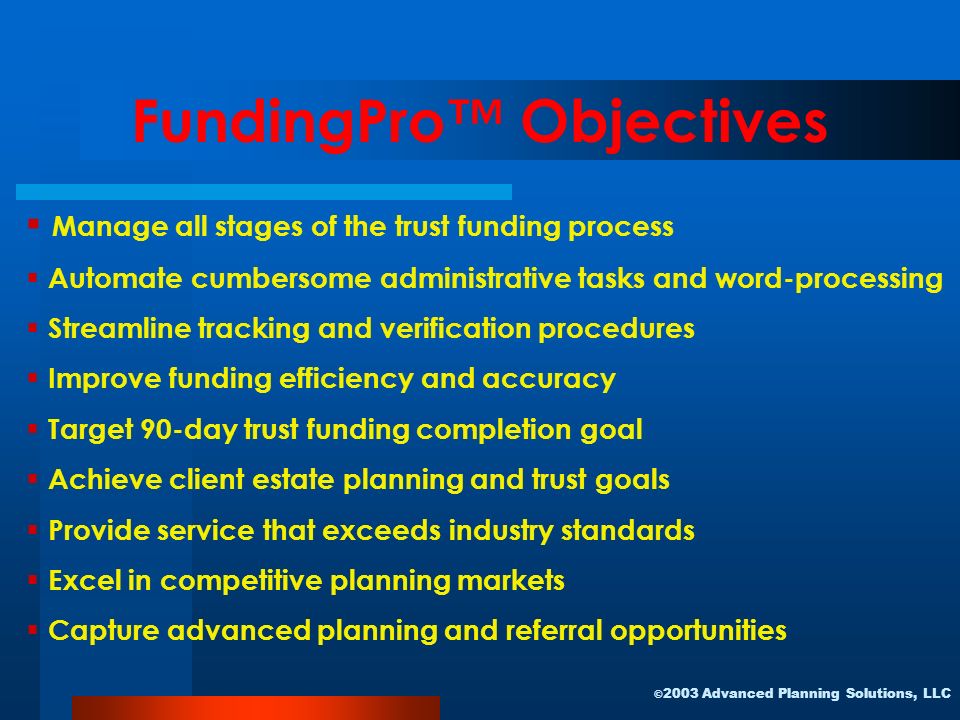 FundingPro™ Objectives

▪ Manage all stages of the trust funding process
▪ Automate cumbersome administrative tasks and word-processing
▪ Streamline tracking and verification procedures
▪ Improve funding efficiency and accuracy
▪ Target 90-day trust funding completion goal
▪ Achieve client estate planning and trust goals
▪ Provide service that exceeds industry standards
▪ Excel in competitive planning markets
▪ Capture advanced planning and referral opportunities

©2003 Advanced Planning Solutions, LLC